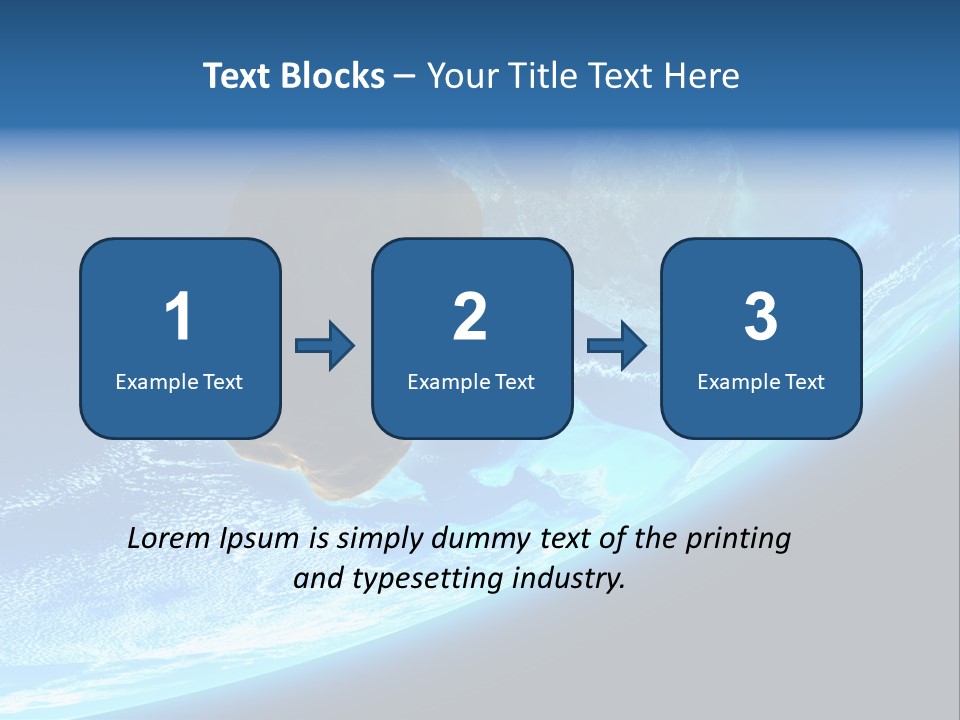 Text Blocks – Your Title Text Here

1
Example Text

2
Example Text

3
Example Text

Lorem Ipsum is simply dummy text of the printing and typesetting industry.